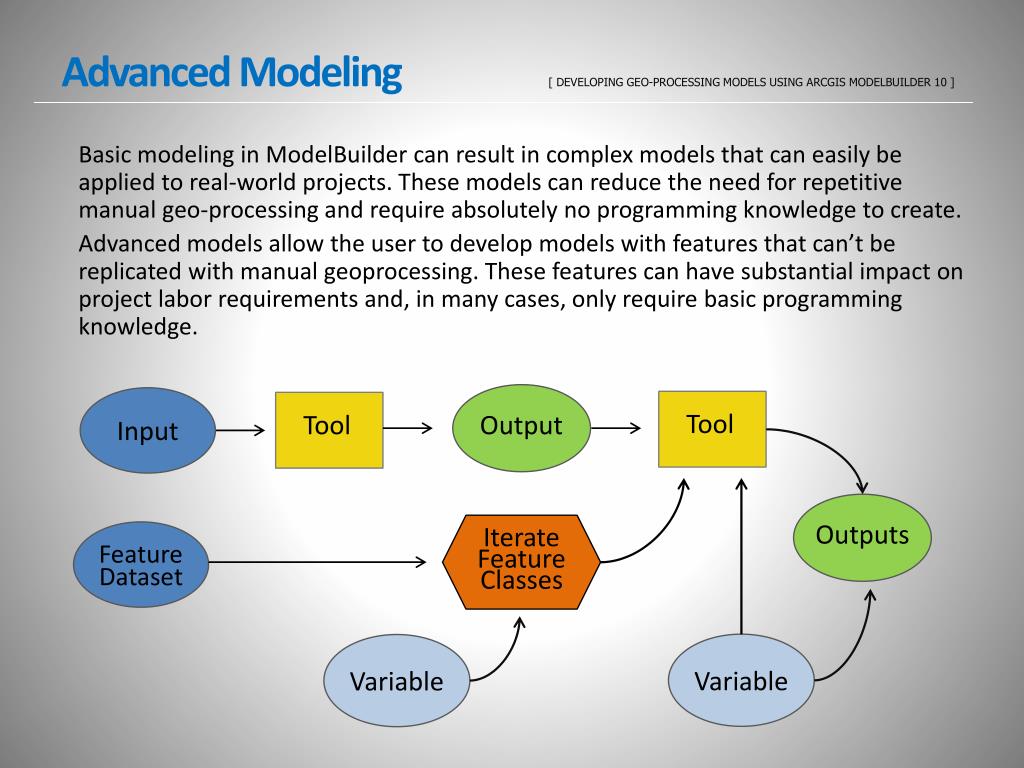 Advanced Modeling

[ DEVELOPING GEO-PROCESSING MODELS USING ARCGIS MODELBUILDER 10 ]

Basic modeling in ModelBuilder can result in complex models that can easily be applied to real-world projects. These models can reduce the need for repetitive manual geo-processing and require absolutely no programming knowledge to create.

Advanced models allow the user to develop models with features that can't be replicated with manual geoprocessing. These features can have substantial impact on project labor requirements and, in many cases, only require basic programming knowledge.

Input

Tool

Output

Tool

Feature Dataset

Iterate Feature Classes

Outputs

Variable

Variable